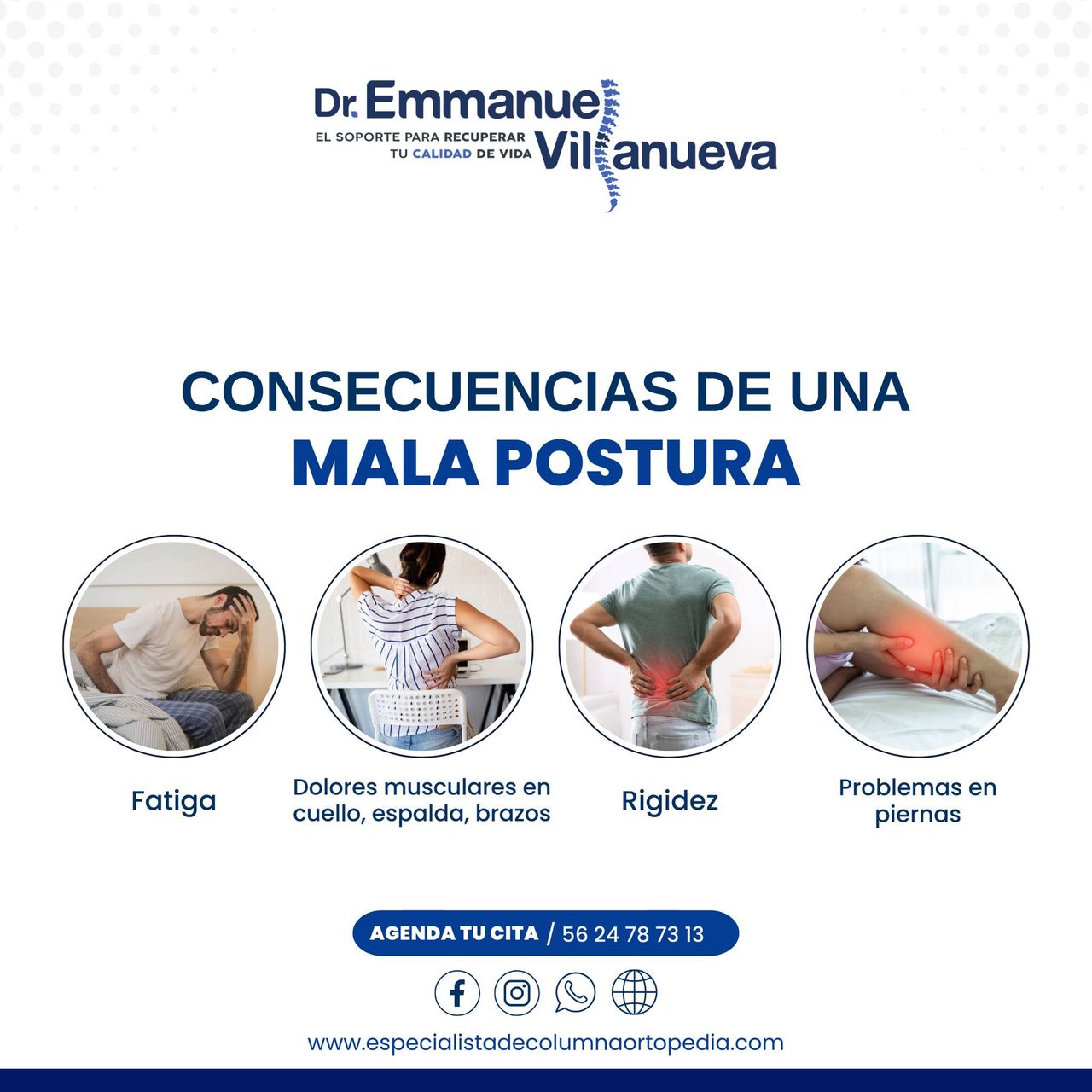 Dr. Emmanuel Villanueva
EL SOPORTE PARA RECUPERAR TU CALIDAD DE VIDA

CONSECUENCIAS DE UNA
MALA POSTURA

Fatiga

Dolores musculares en cuello, espalda, brazos

Rigidez

Problemas en piernas

AGENDA TU CITA / 56 24 78 73 13

www.especialistadecolumnaortopedia.com